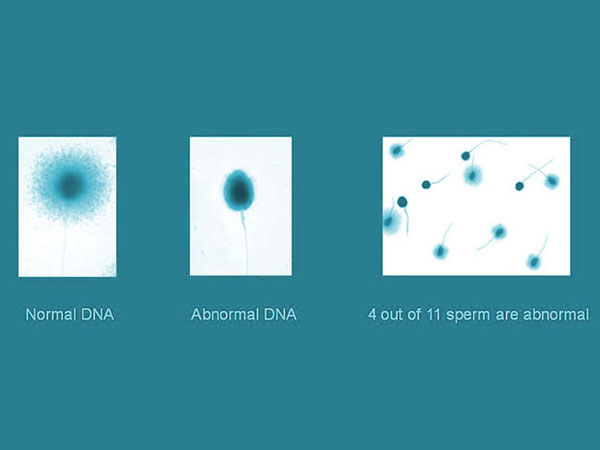 Normal DNA

Abnormal DNA

4 out of 11 sperm are abnormal